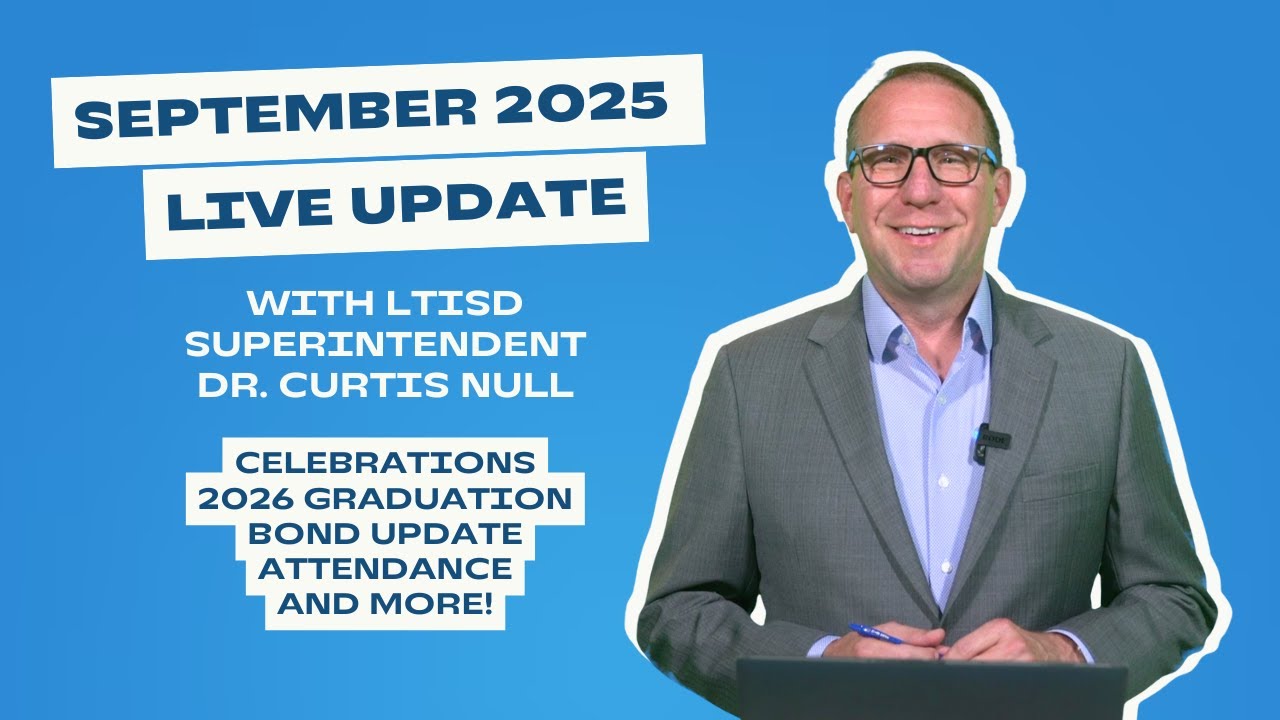 SEPTEMBER 2025
LIVE UPDATE

WITH LTISD SUPERINTENDENT DR. CURTIS NULL

CELEBRATIONS
2026 GRADUATION
BOND UPDATE
ATTENDANCE
AND MORE!